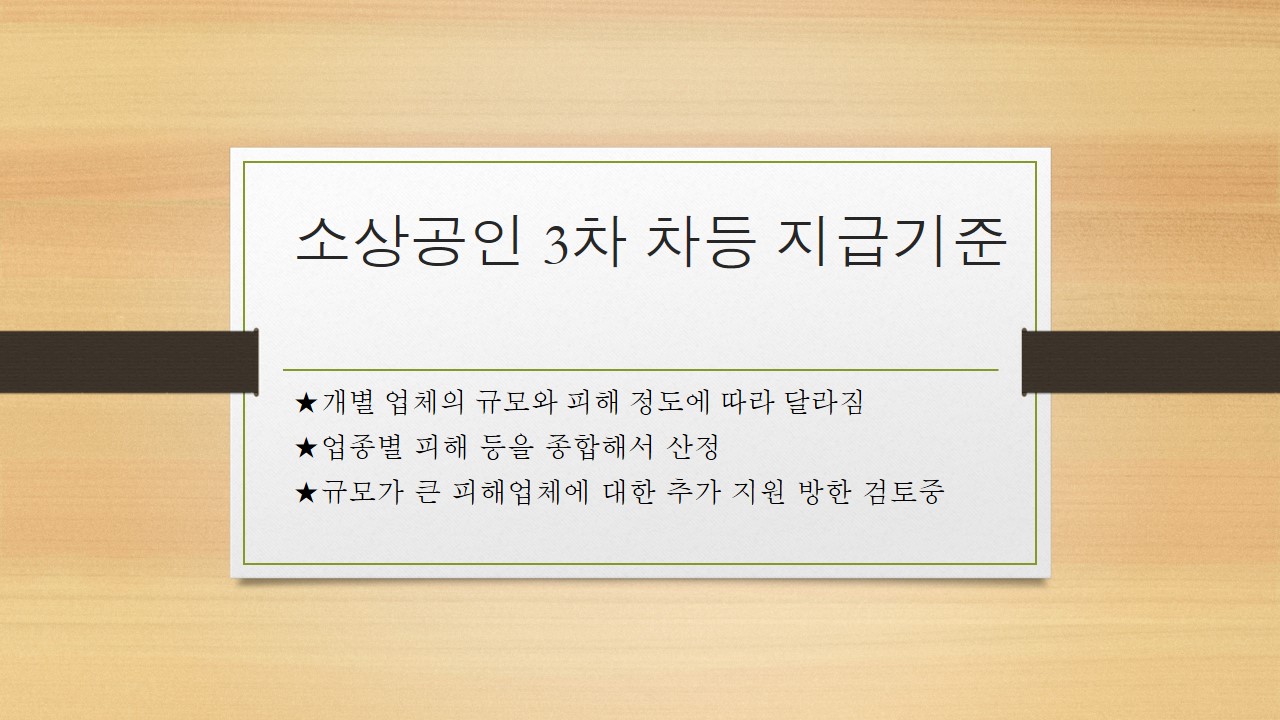 소상공인 3차 차등 지급기준

★개별 업체의 규모와 피해 정도에 따라 달라짐
★업종별 피해 등을 종합해서 산정
★규모가 큰 피해업체에 대한 추가 지원 방한 검토중